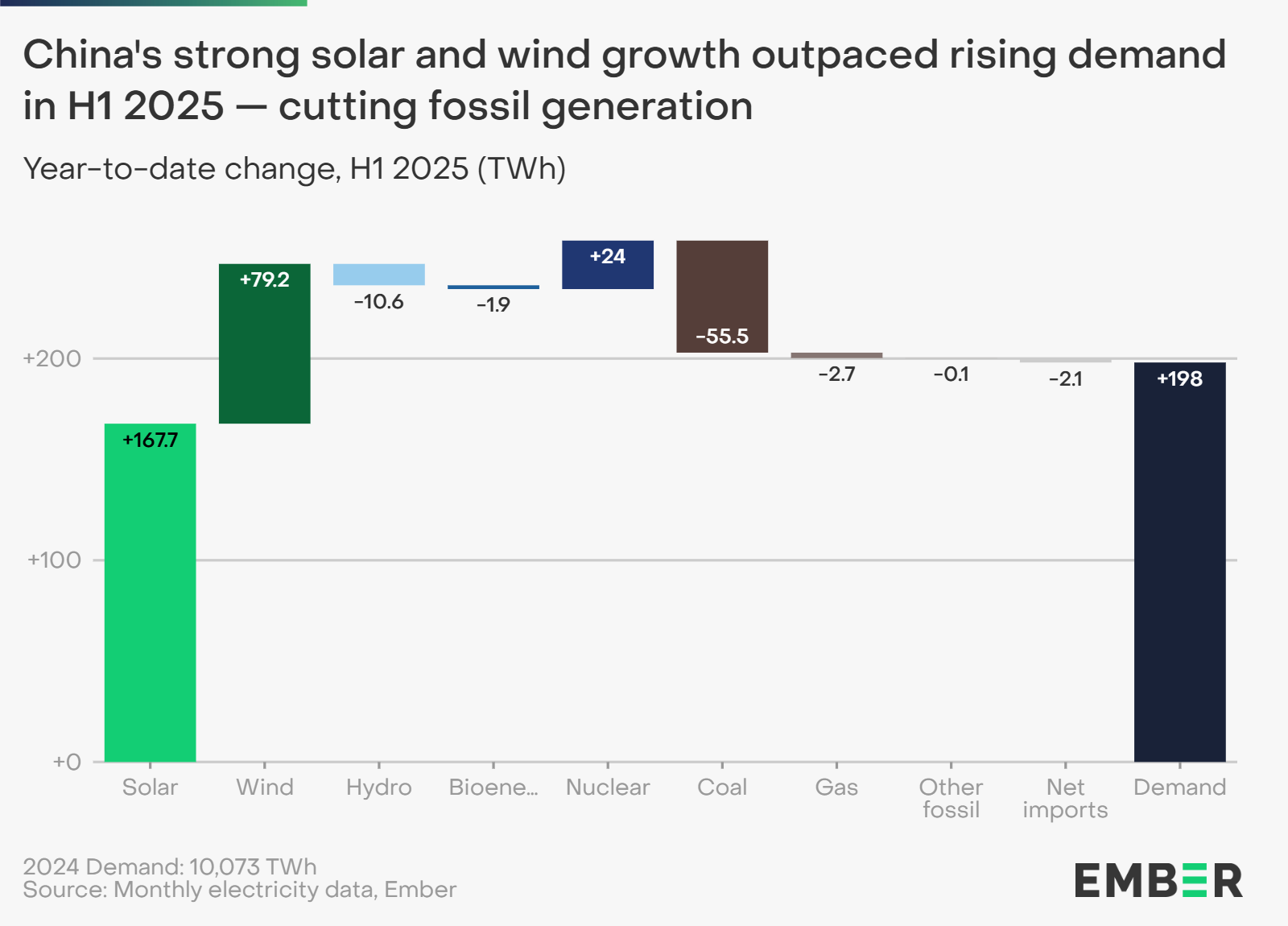 China's strong solar and wind growth outpaced rising demand in H1 2025 — cutting fossil generation

Year-to-date change, H1 2025 (TWh)

+200
+100
+0

+167.7
+79.2
-10.6
-1.9
+24
-55.5
-2.7
-0.1
-2.1
+198

Solar
Wind
Hydro
Bioene...
Nuclear
Coal
Gas
Other fossil
Net imports
Demand

2024 Demand: 10,073 TWh
Source: Monthly electricity data, Ember

EMBER